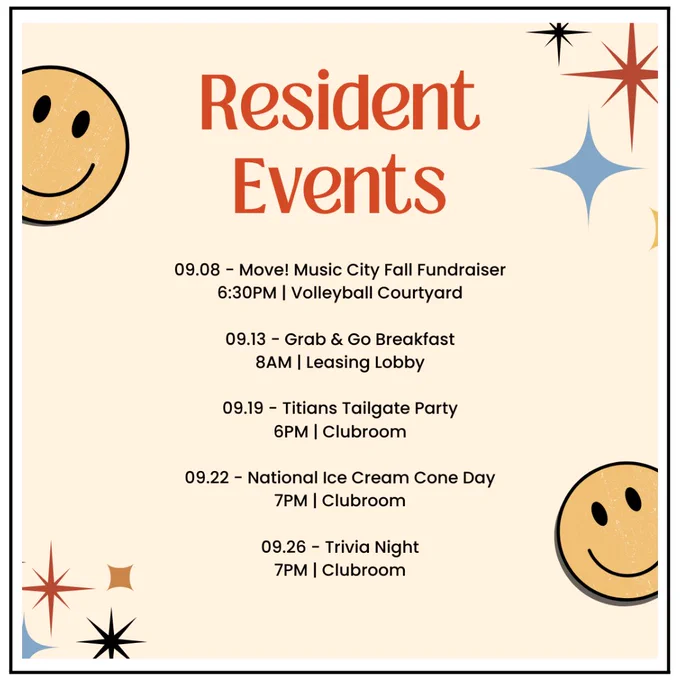 Resident Events

09.08 - Move! Music City Fall Fundraiser
6:30PM | Volleyball Courtyard

09.13 - Grab & Go Breakfast
8AM | Leasing Lobby

09.19 - Titians Tailgate Party
6PM | Clubroom

09.22 - National Ice Cream Cone Day
7PM | Clubroom

09.26 - Trivia Night
7PM | Clubroom